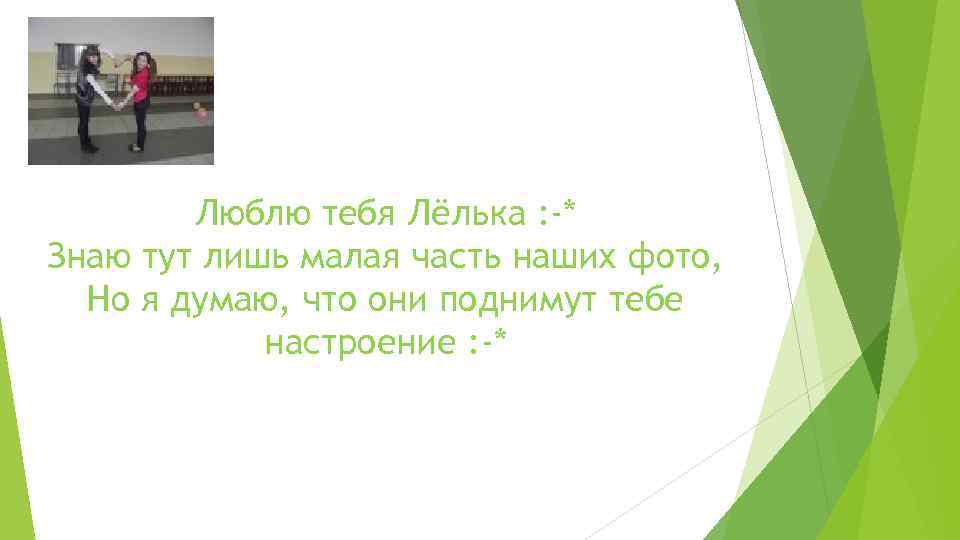 Люблю тебя Лёлька :-*
Знаю тут лишь малая часть наших фото,
Но я думаю, что они поднимут тебе настроение :-*